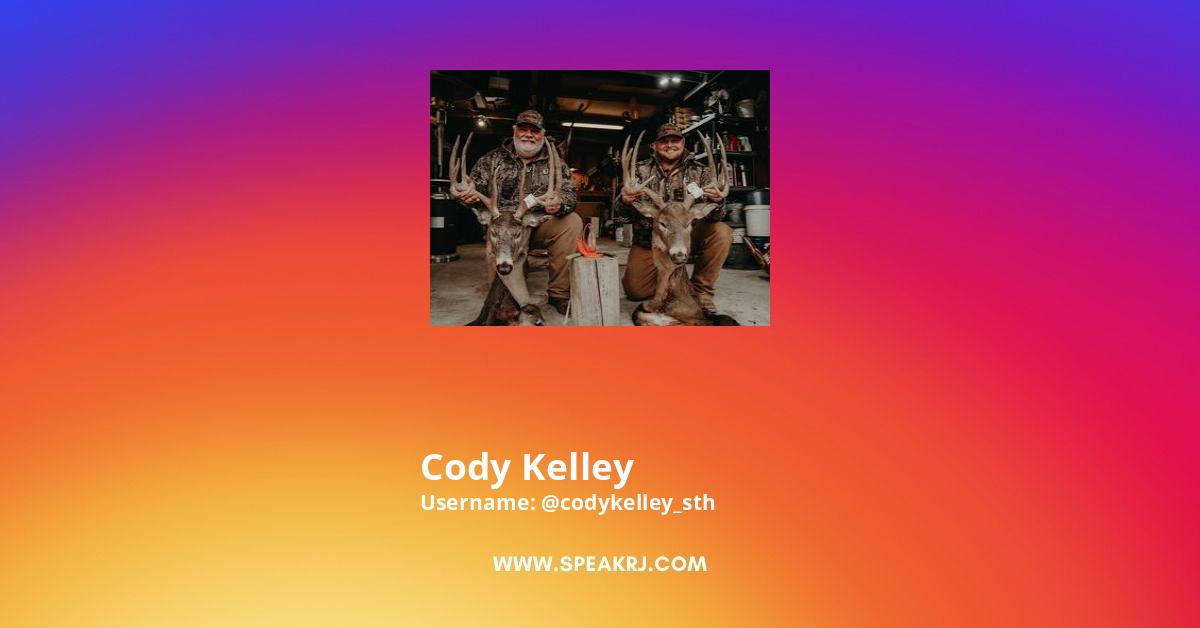 Cody Kelley
Username: @codykelley_sth

WWW.SPEAKRJ.COM